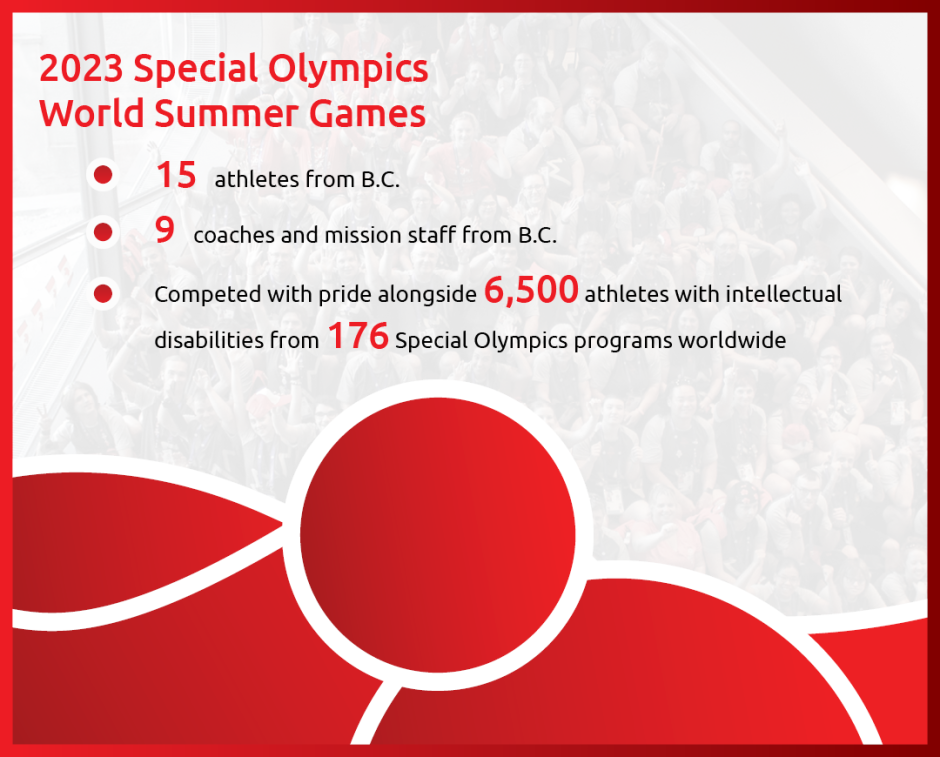 2023 Special Olympics World Summer Games

15 athletes from B.C.

9 coaches and mission staff from B.C.

Competed with pride alongside 6,500 athletes with intellectual disabilities from 176 Special Olympics programs worldwide